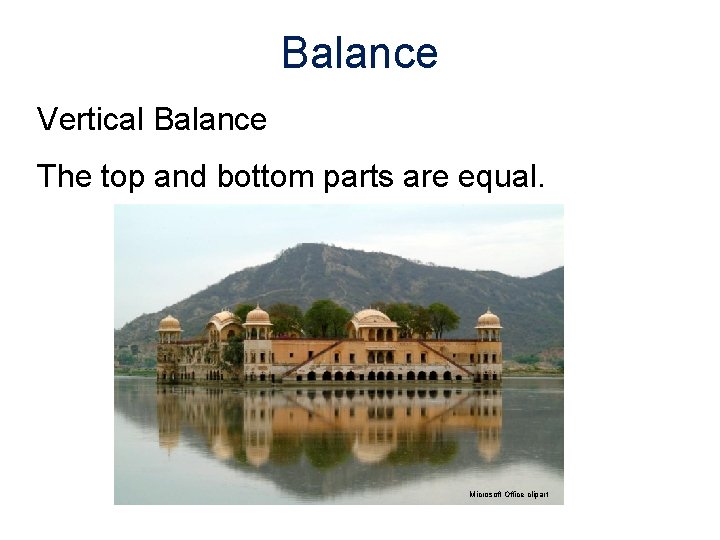 Balance

Vertical Balance

The top and bottom parts are equal.

Microsoft Office clipart